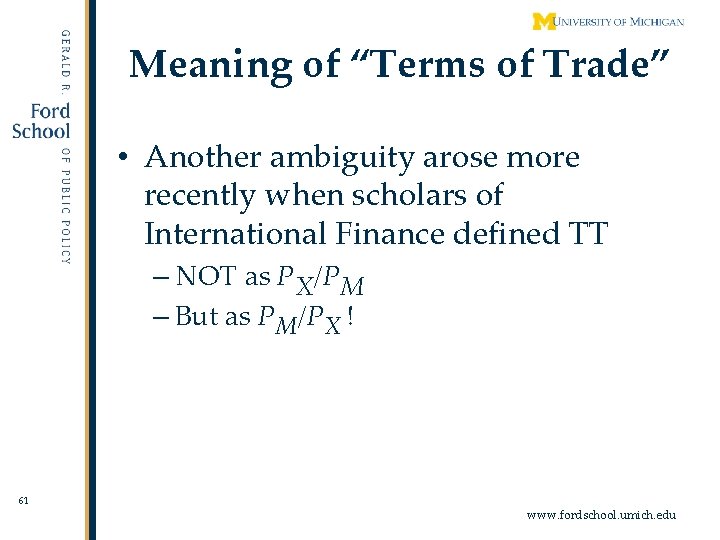 GERALD R. Ford School OF PUBLIC POLICY

M UNIVERSITY OF MICHIGAN

Meaning of “Terms of Trade”

• Another ambiguity arose more recently when scholars of International Finance defined TT
– NOT as $P_X/P_M$
– But as $P_M/P_X$!

61

www.fordschool.umich.edu